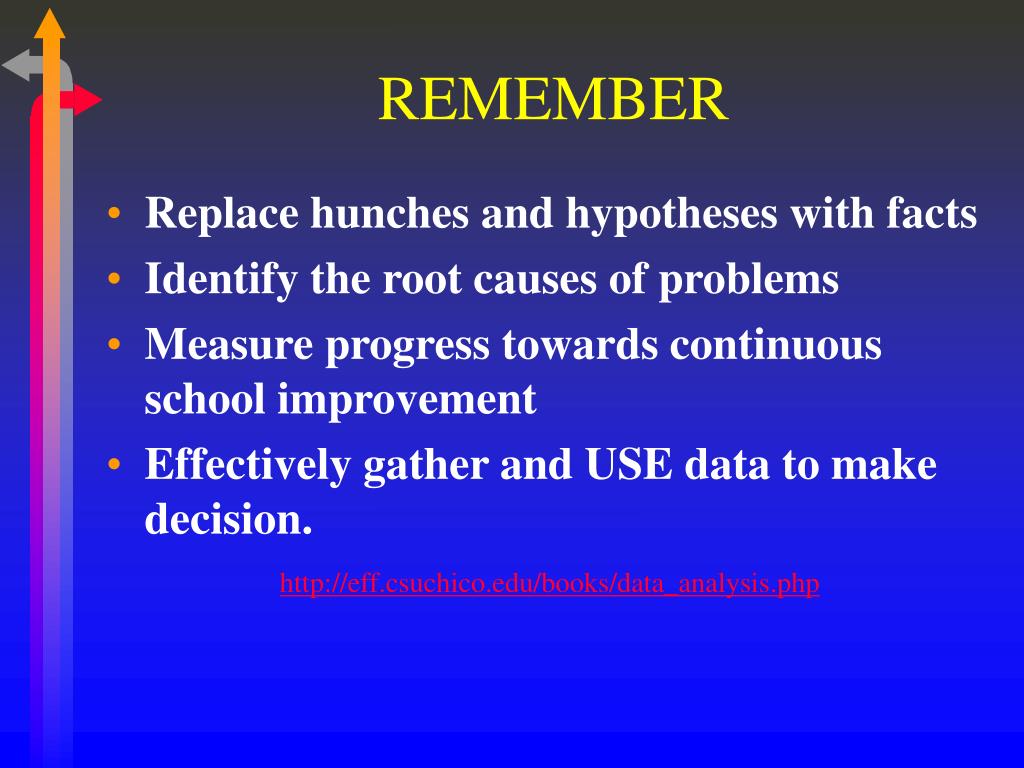 REMEMBER

• Replace hunches and hypotheses with facts
• Identify the root causes of problems
• Measure progress towards continuous school improvement
• Effectively gather and USE data to make decision.

http://eff.csuchico.edu/books/data_analysis.php